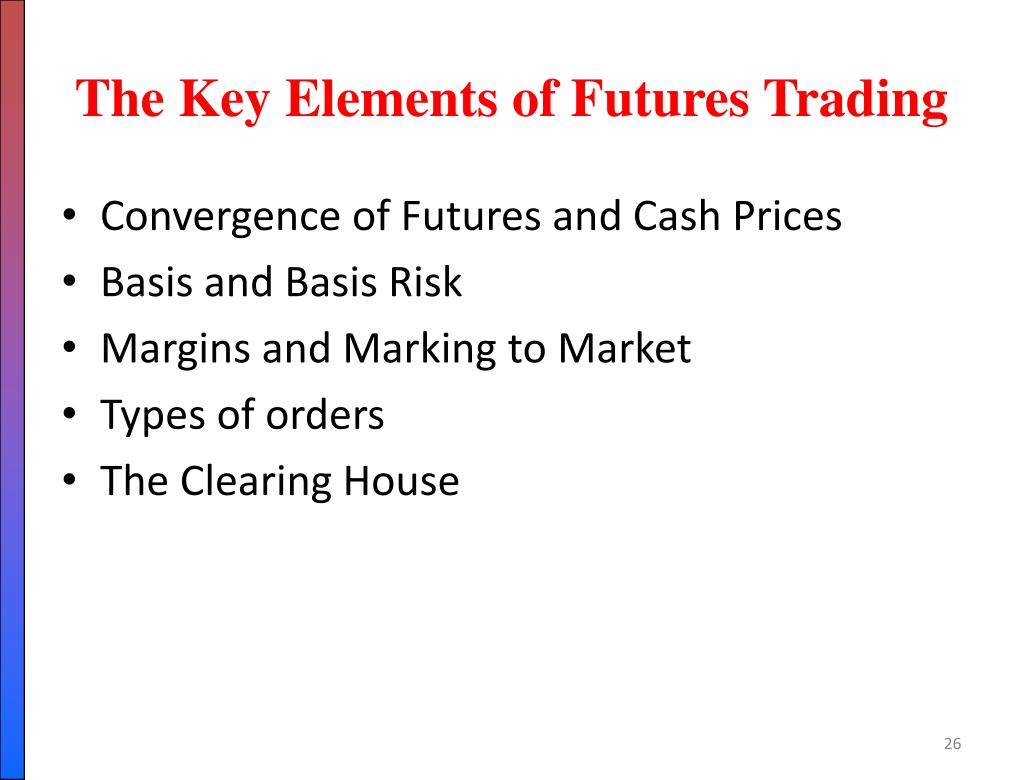 The Key Elements of Futures Trading

• Convergence of Futures and Cash Prices
• Basis and Basis Risk
• Margins and Marking to Market
• Types of orders
• The Clearing House

26